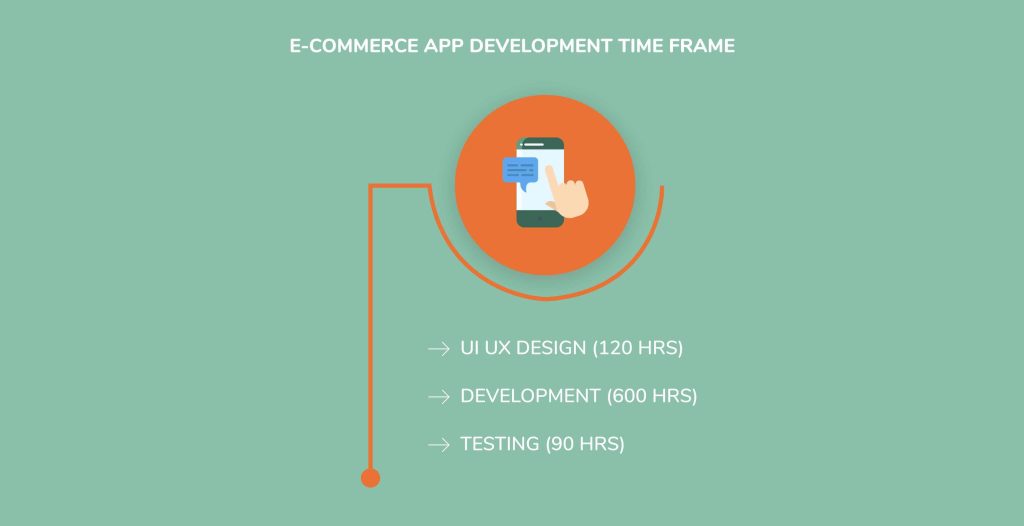 E-COMMERCE APP DEVELOPMENT TIME FRAME

→ UI UX DESIGN (120 HRS)

→ DEVELOPMENT (600 HRS)

→ TESTING (90 HRS)